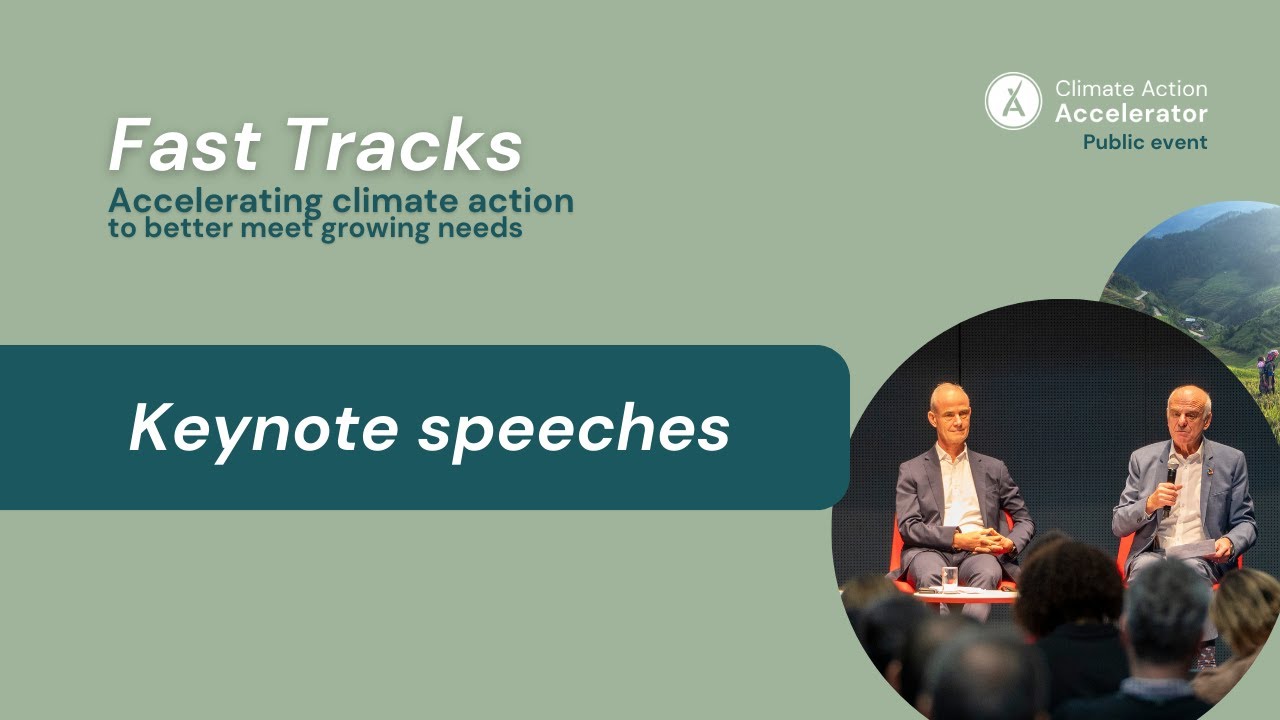 Climate Action
Accelerator
Public event

Fast Tracks
Accelerating climate action
to better meet growing needs

Keynote speeches